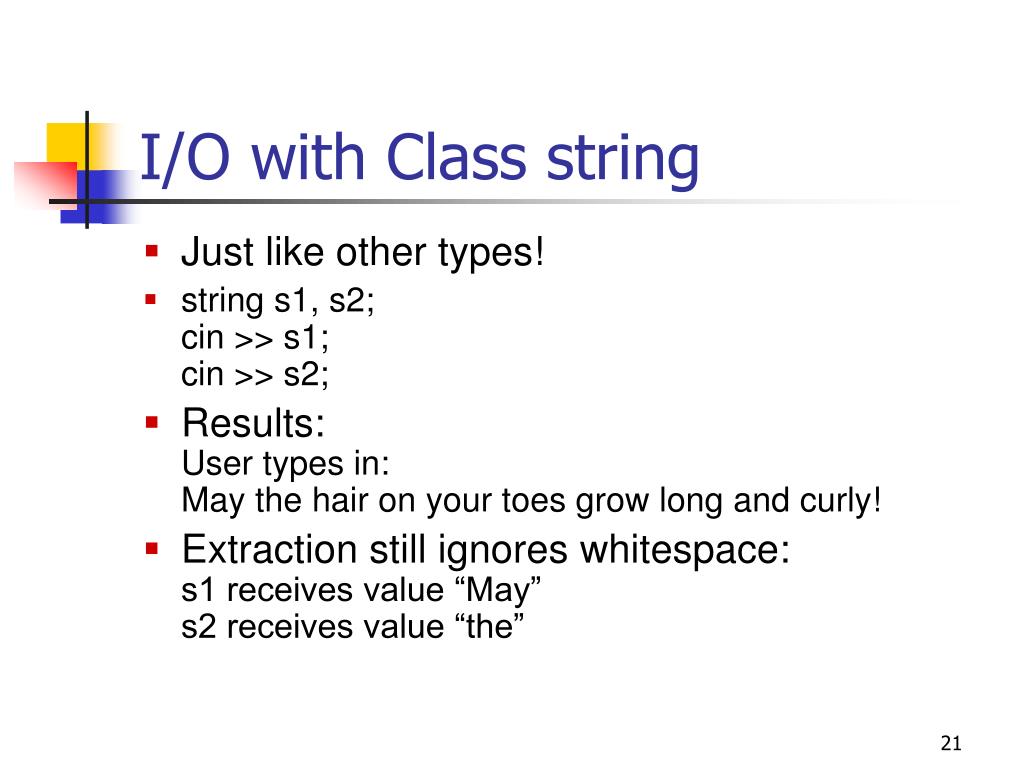 I/O with Class string

- Just like other types!
- string s1, s2;
cin >> s1;
cin >> s2;
- Results:
User types in:
May the hair on your toes grow long and curly!
- Extraction still ignores whitespace:
s1 receives value “May”
s2 receives value “the”

21